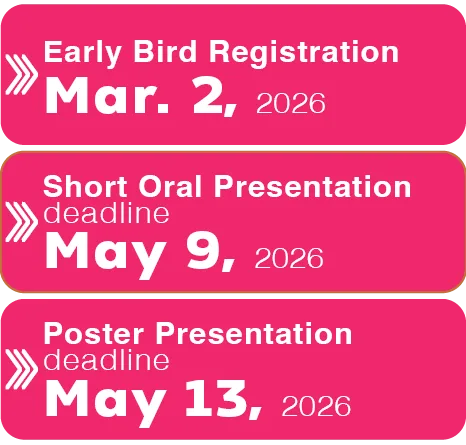 Early Bird Registration
Mar. 2, 2026

Short Oral Presentation deadline
May 9, 2026

Poster Presentation deadline
May 13, 2026